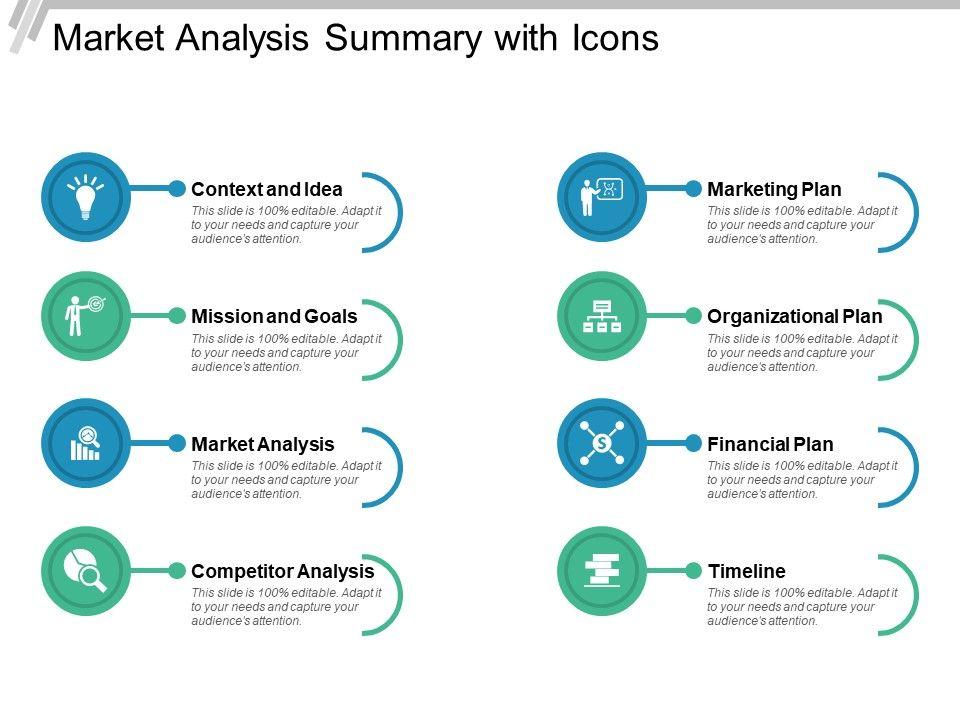 Market Analysis Summary with Icons

Context and Idea
This slide is 100% editable. Adapt it to your needs and capture your audience's attention.

Mission and Goals
This slide is 100% editable. Adapt it to your needs and capture your audience's attention.

Market Analysis
This slide is 100% editable. Adapt it to your needs and capture your audience's attention.

Competitor Analysis
This slide is 100% editable. Adapt it to your needs and capture your audience's attention.

Marketing Plan
This slide is 100% editable. Adapt it to your needs and capture your audience's attention.

Organizational Plan
This slide is 100% editable. Adapt it to your needs and capture your audience's attention.

Financial Plan
This slide is 100% editable. Adapt it to your needs and capture your audience's attention.

Timeline
This slide is 100% editable. Adapt it to your needs and capture your audience's attention.